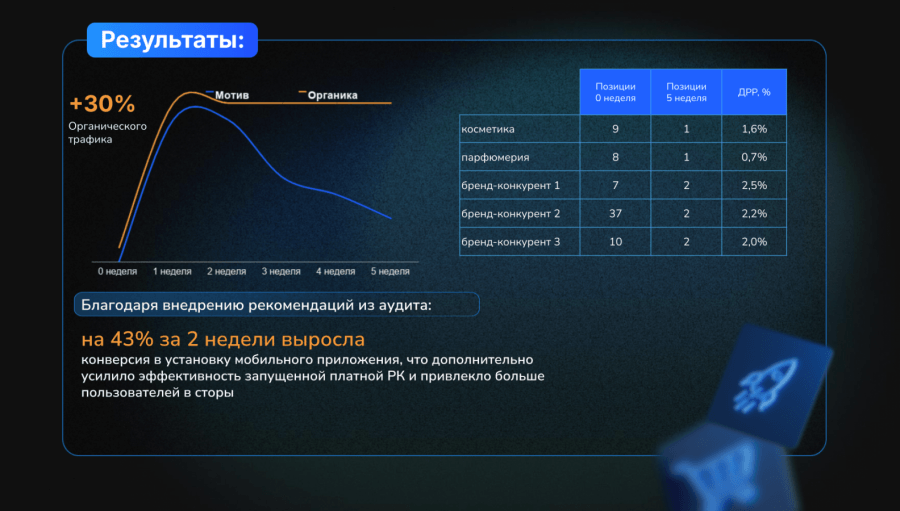 Результаты:

+30%
Органического трафика

Мотив
Органика

0 неделя 1 неделя 2 неделя 3 неделя 4 неделя 5 неделя

| | Позиции 0 неделя | Позиции 5 неделя | ДРР, % |
|---|---|---|---|
| косметика | 9 | 1 | 1,6% |
| парфюмерия | 8 | 1 | 0,7% |
| бренд-конкурент 1 | 7 | 2 | 2,5% |
| бренд-конкурент 2 | 37 | 2 | 2,2% |
| бренд-конкурент 3 | 10 | 2 | 2,0% |

Благодаря внедрению рекомендаций из аудита:

на 43% за 2 недели выросла
конверсия в установку мобильного приложения, что дополнительно усилило эффективность запущенной платной РК и привлекло больше пользователей в сторы